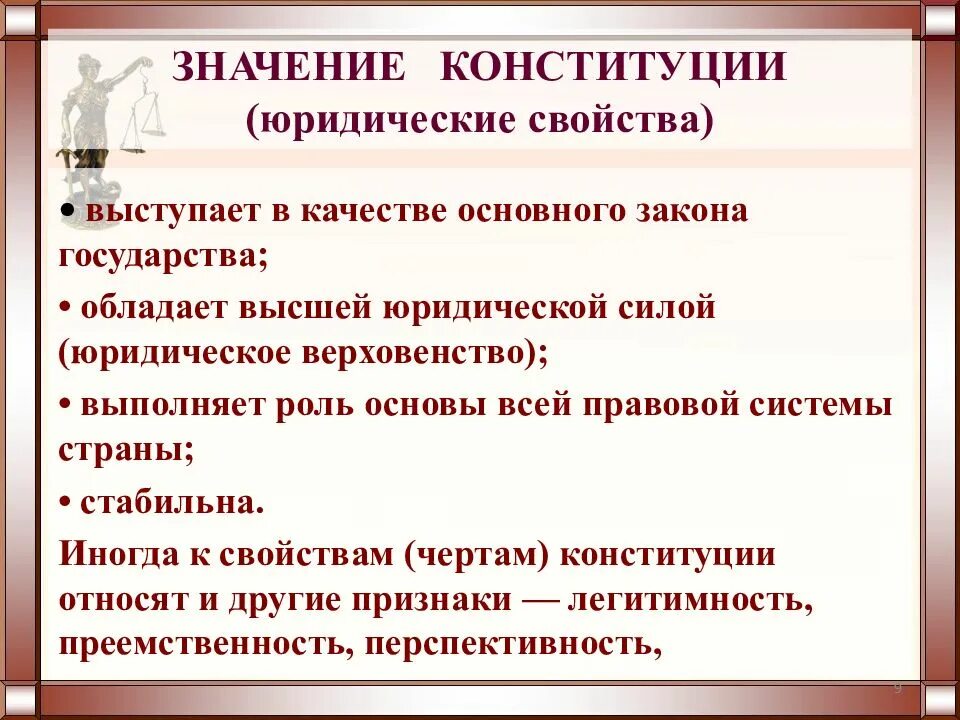 ЗНАЧЕНИЕ КОНСТИТУЦИИ
(юридические свойства)

• выступает в качестве основного закона государства;

• обладает высшей юридической силой (юридическое верховенство);

• выполняет роль основы всей правовой системы страны;

• стабильна.

Иногда к свойствам (чертам) конституции относят и другие признаки — легитимность, преемственность, перспективность,

9